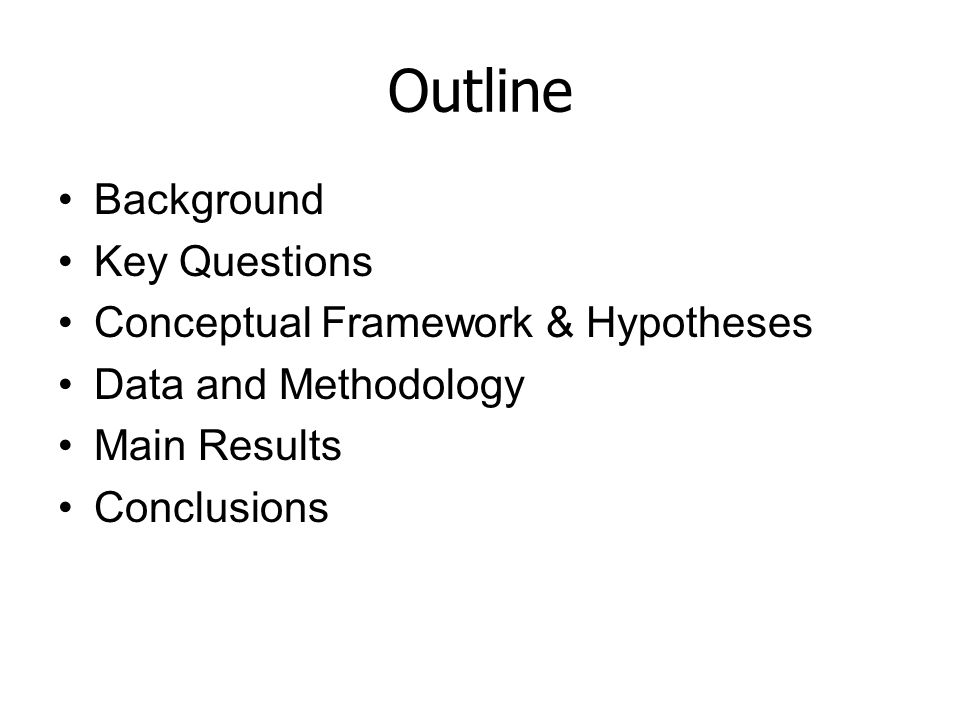 Outline

• Background
• Key Questions
• Conceptual Framework & Hypotheses
• Data and Methodology
• Main Results
• Conclusions